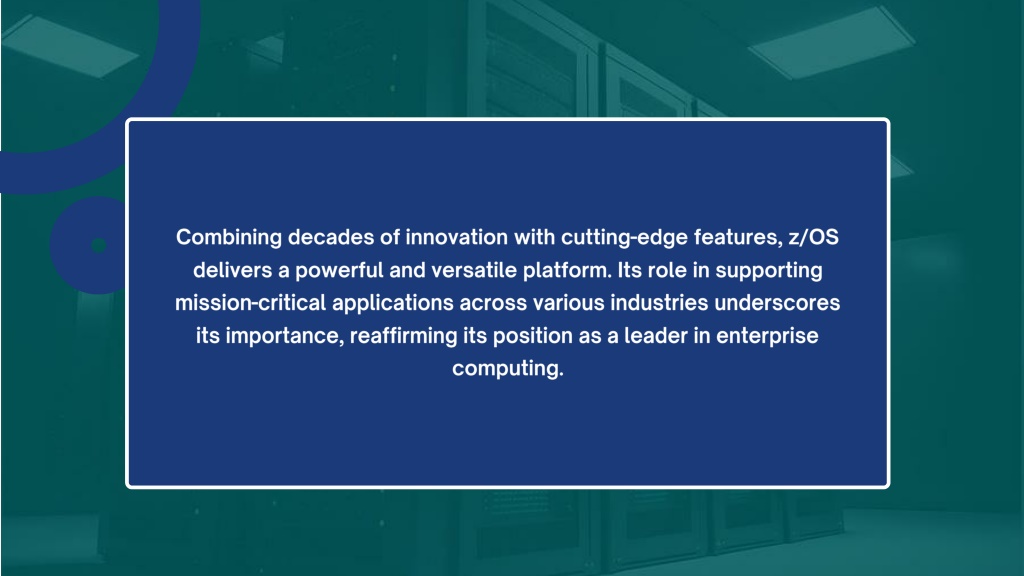 Combining decades of innovation with cutting-edge features, z/OS delivers a powerful and versatile platform. Its role in supporting mission-critical applications across various industries underscores its importance, reaffirming its position as a leader in enterprise computing.